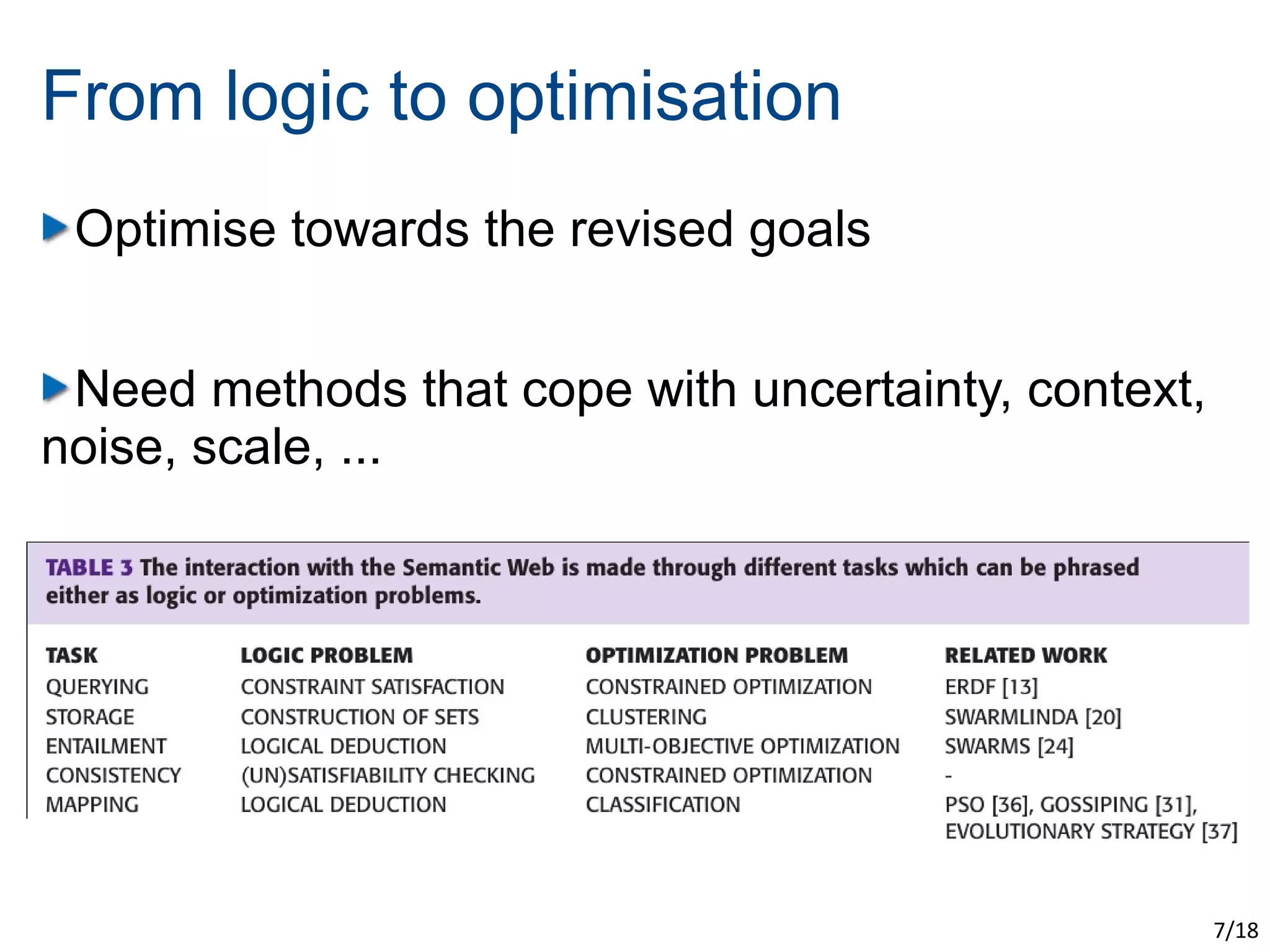 From logic to optimisation

Optimise towards the revised goals

Need methods that cope with uncertainty, context, noise, scale, ...

TABLE 3 The interaction with the Semantic Web is made through different tasks which can be phrased either as logic or optimization problems.

| TASK | LOGIC PROBLEM | OPTIMIZATION PROBLEM | RELATED WORK |
|---|---|---|---|
| QUERYING | CONSTRAINT SATISFACTION | CONSTRAINED OPTIMIZATION | ERDF [13] |
| STORAGE | CONSTRUCTION OF SETS | CLUSTERING | SWARMLINDA [20] |
| ENTAILMENT | LOGICAL DEDUCTION | MULTI-OBJECTIVE OPTIMIZATION | SWARMS [24] |
| CONSISTENCY | (UN)SATISFIABILITY CHECKING | CONSTRAINED OPTIMIZATION | - |
| MAPPING | LOGICAL DEDUCTION | CLASSIFICATION | PSO [36], GOSSIPING [31], EVOLUTIONARY STRATEGY [37] |

7/18